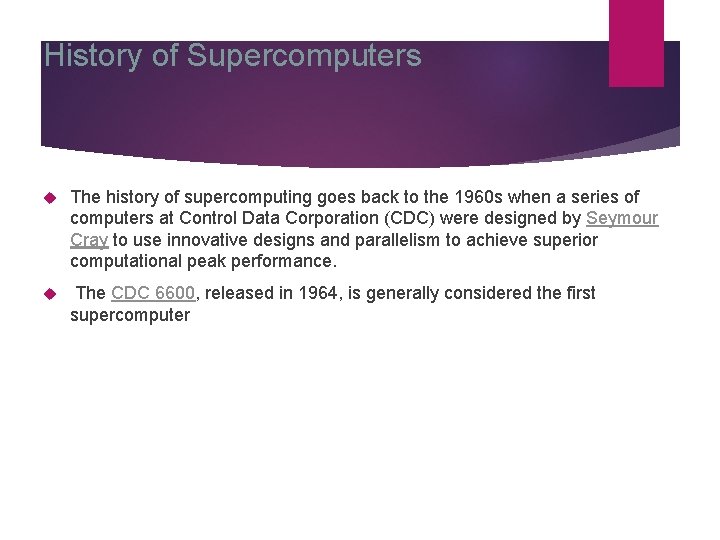 History of Supercomputers

The history of supercomputing goes back to the 1960s when a series of computers at Control Data Corporation (CDC) were designed by Seymour Cray to use innovative designs and parallelism to achieve superior computational peak performance.

The CDC 6600, released in 1964, is generally considered the first supercomputer